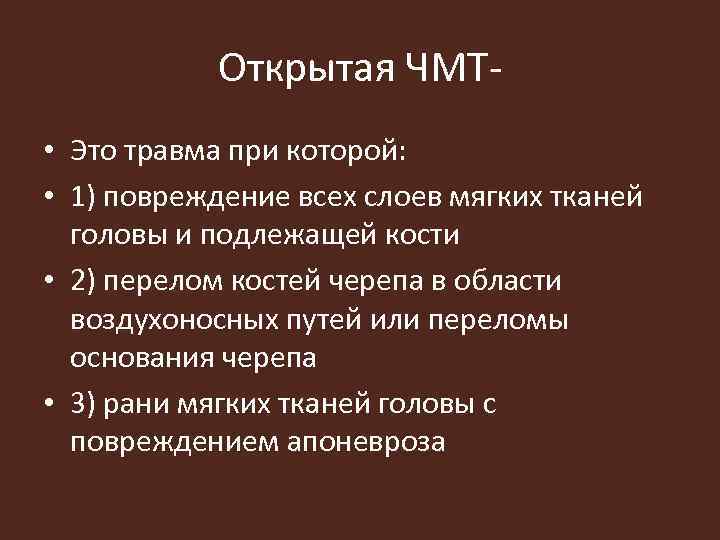 Открытая ЧМТ-

• Это травма при которой:
• 1) повреждение всех слоев мягких тканей головы и подлежащей кости
• 2) перелом костей черепа в области воздухоносных путей или переломы основания черепа
• 3) рани мягких тканей головы с повреждением апоневроза